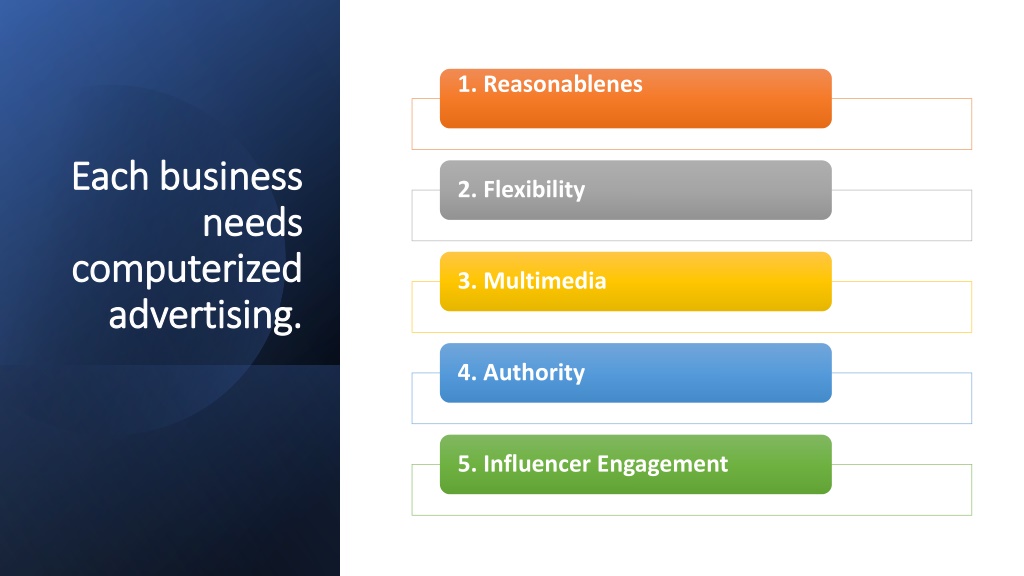 Each business needs computerized advertising.

1. Reasonablenes

2. Flexibility

3. Multimedia

4. Authority

5. Influencer Engagement